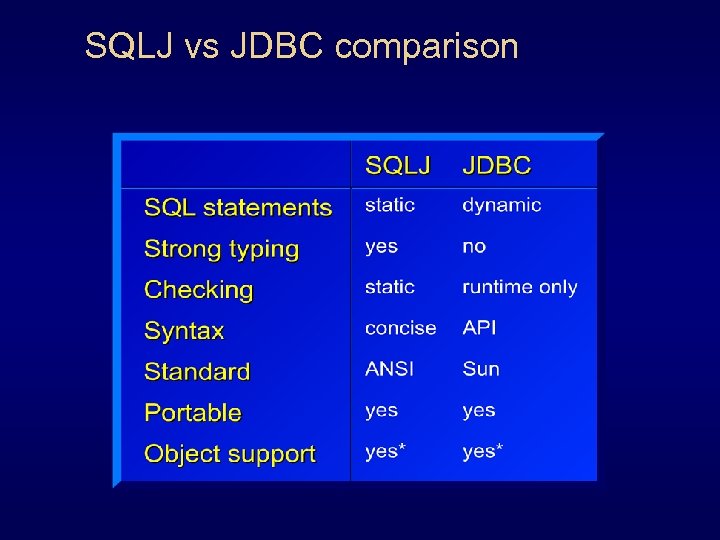 SQLJ vs JDBC comparison

| | SQLJ | JDBC |
|---|---|---|
| SQL statements | static | dynamic |
| Strong typing | yes | no |
| Checking | static | runtime only |
| Syntax | concise | API |
| Standard | ANSI | Sun |
| Portable | yes | yes |
| Object support | yes* | yes* |